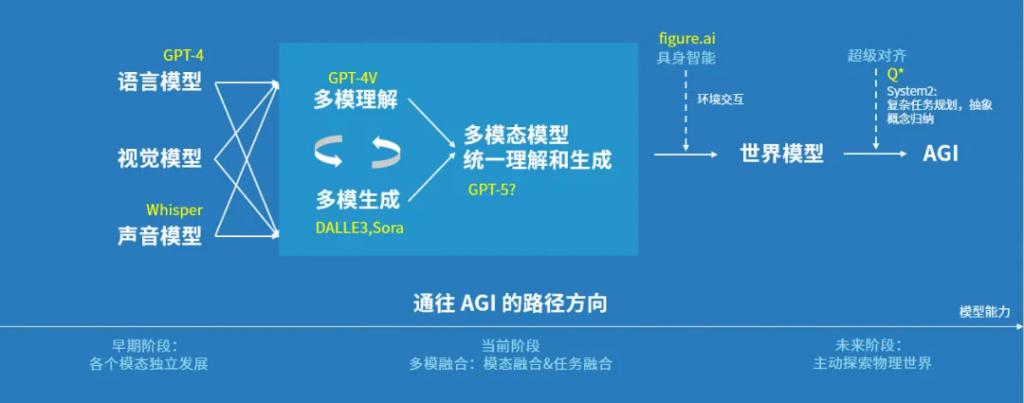 GPT-4
语言模型

视觉模型

Whisper
声音模型

GPT-4V
多模理解

多模生成
DALLE3,Sora

多模态模型
统一理解和生成
GPT-5?

figure.ai
具身智能

环境交互

世界模型

超级对齐
Q*
System2:
复杂任务规划，抽象概念归纳

AGI

通往 AGI 的路径方向

模型能力

早期阶段：
各个模态独立发展

当前阶段
多模融合：模态融合&任务融合

未来阶段：
主动探索物理世界